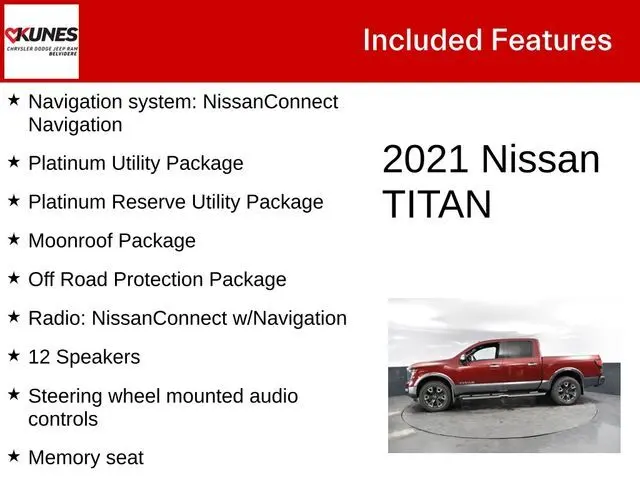 KUNES
CHRYSLER DODGE JEEP RAM
BELVIDERE

Included Features

★ Navigation system: NissanConnect Navigation

★ Platinum Utility Package

★ Platinum Reserve Utility Package

★ Moonroof Package

★ Off Road Protection Package

★ Radio: NissanConnect w/Navigation

★ 12 Speakers

★ Steering wheel mounted audio controls

★ Memory seat

2021 Nissan TITAN